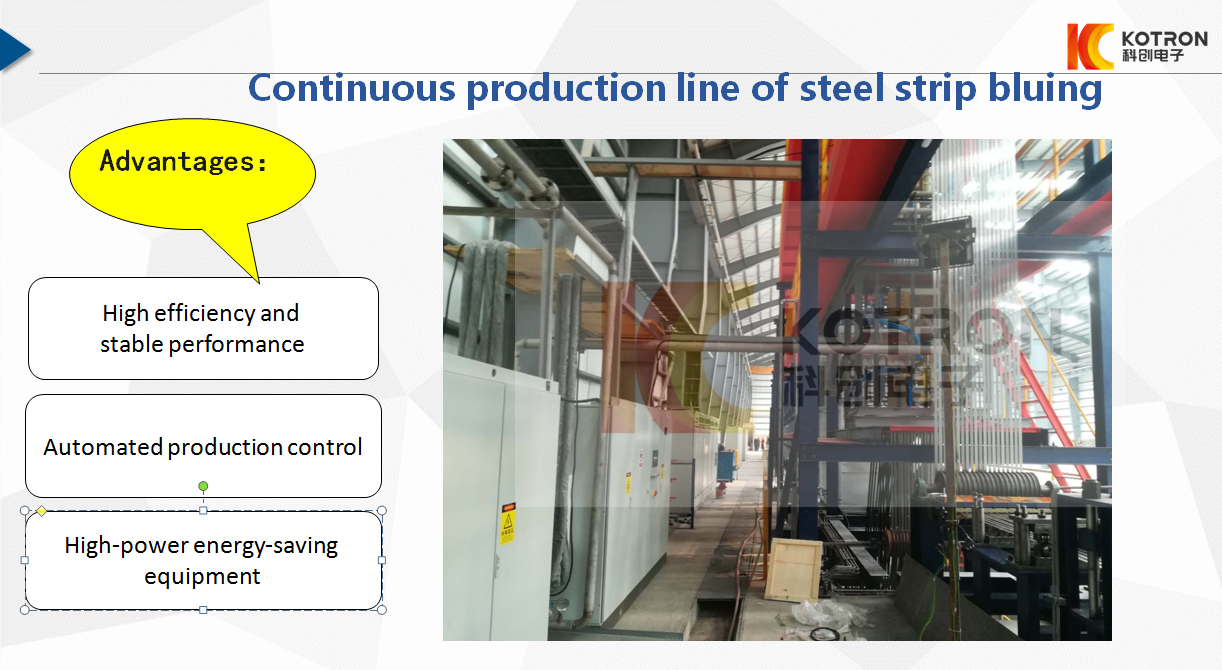 KOTRON
科创电子

Continuous production line of steel strip bluing

Advantages:

High efficiency and stable performance

Automated production control

High-power energy-saving equipment

KOTRON
科创电子